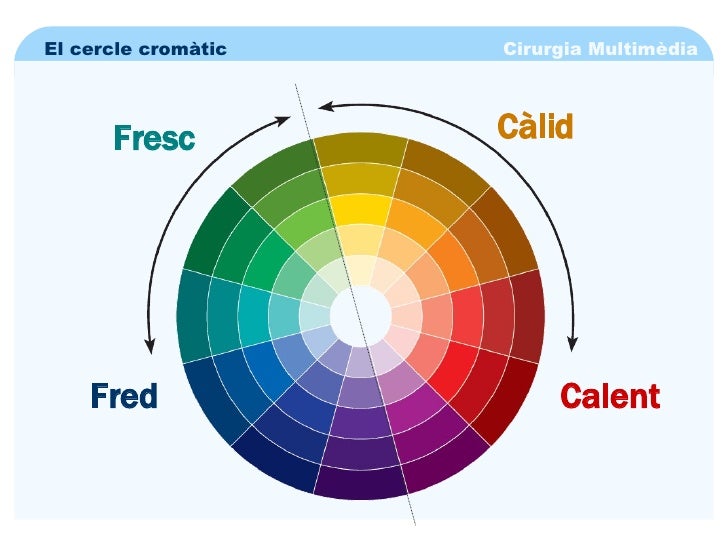 El cercle cromàtic

Cirurgia Multimèdia

Fresc

Càlid

Fred

Calent